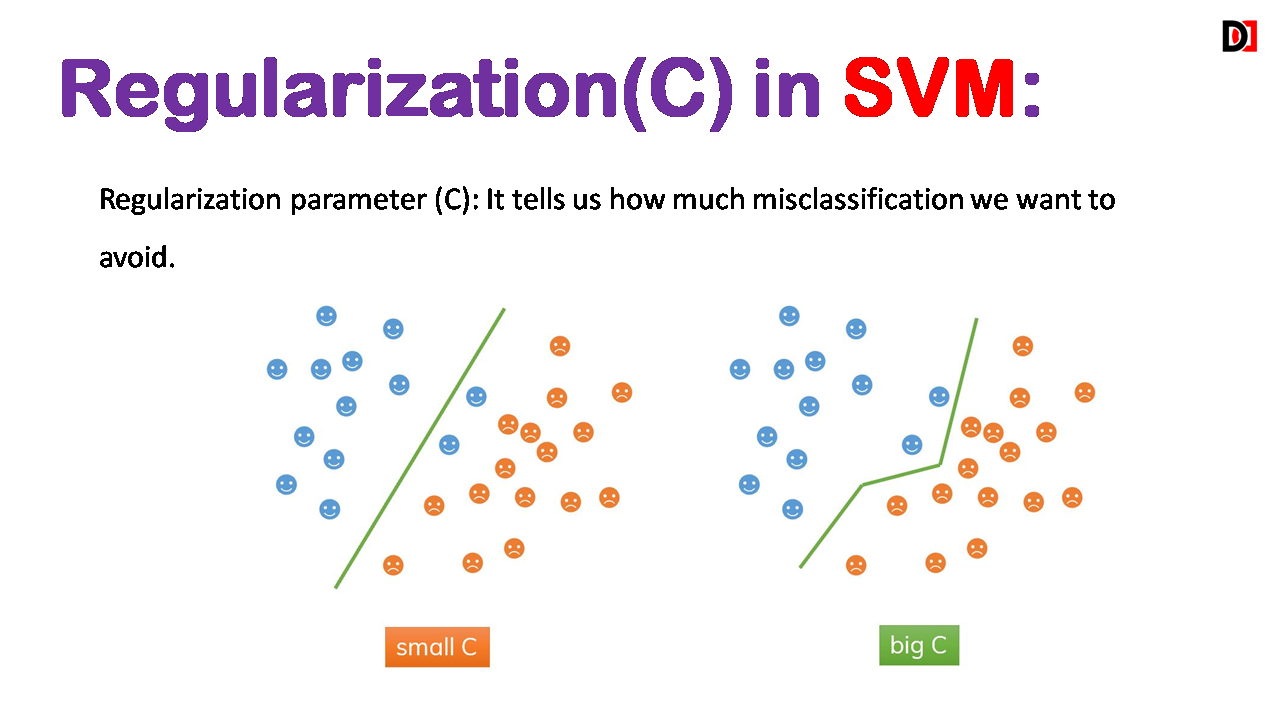 D

Regularization(C) in SVM:

Regularization parameter (C): It tells us how much misclassification we want to avoid.

small C

big C